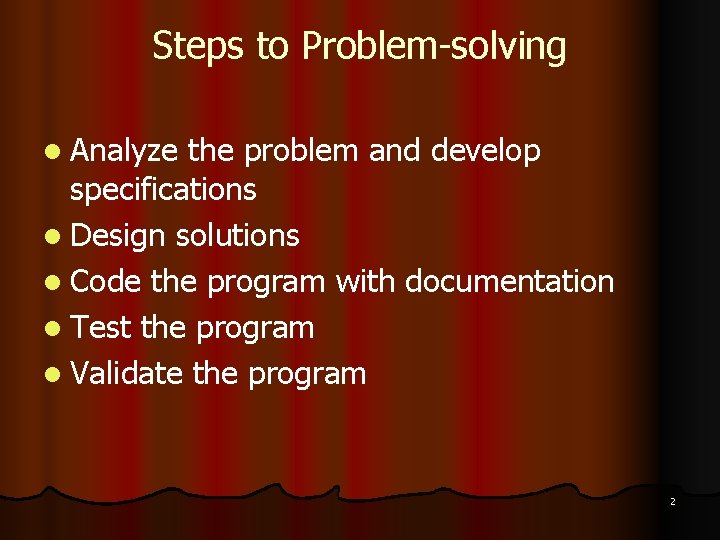 Steps to Problem-solving

- Analyze the problem and develop specifications
- Design solutions
- Code the program with documentation
- Test the program
- Validate the program

2